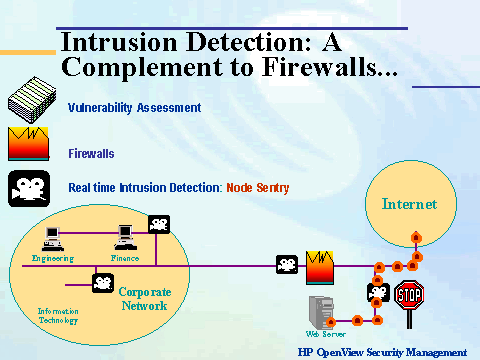 Intrusion Detection: A Complement to Firewalls...

Vulnerability Assessment

Firewalls

Real time Intrusion Detection: Node Sentry

Internet

Engineering

Finance

Corporate Network

Information Technology

STOP

Web Server

HP OpenView Security Management